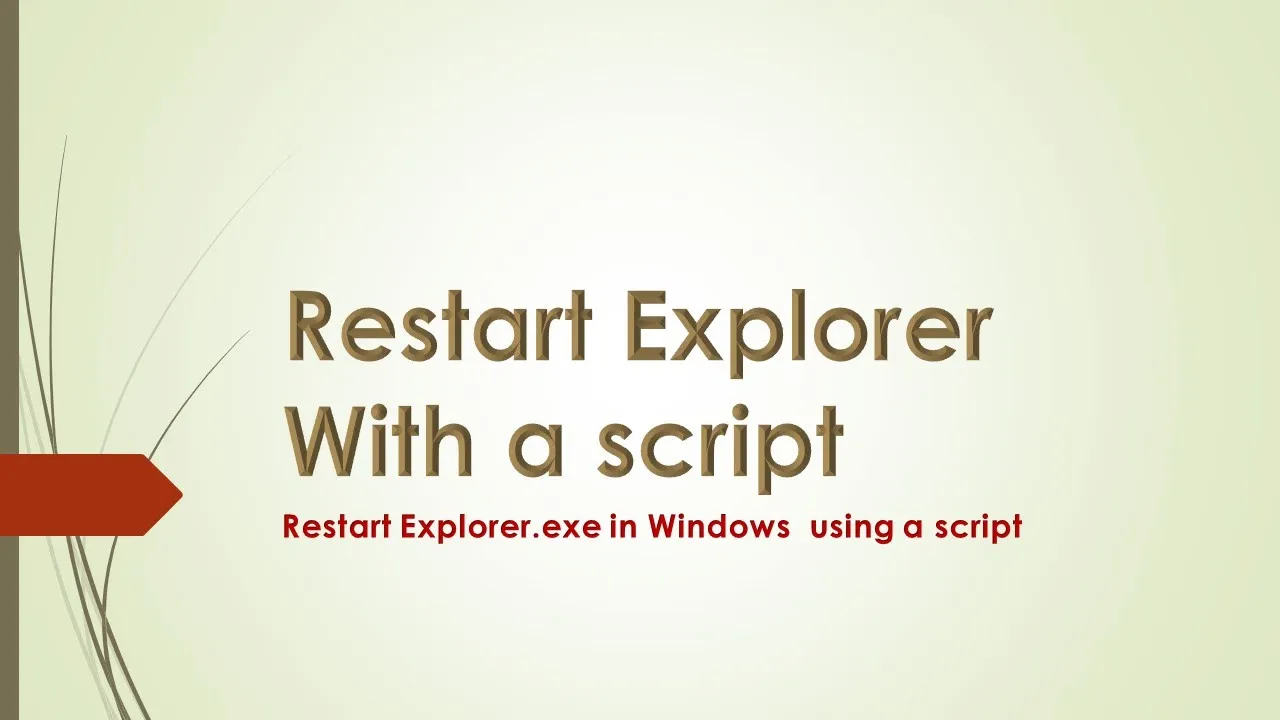 Restart Explorer
With a script

Restart Explorer.exe in Windows using a script